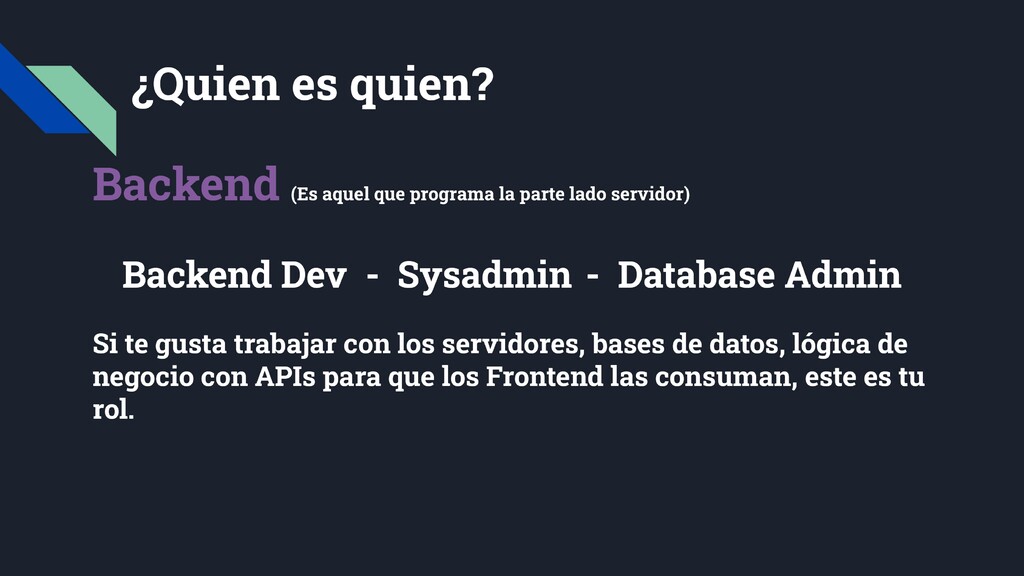 ¿Quien es quien?

Backend (Es aquel que programa la parte lado servidor)

Backend Dev - Sysadmin - Database Admin

Si te gusta trabajar con los servidores, bases de datos, lógica de negocio con APIs para que los Frontend las consuman, este es tu rol.